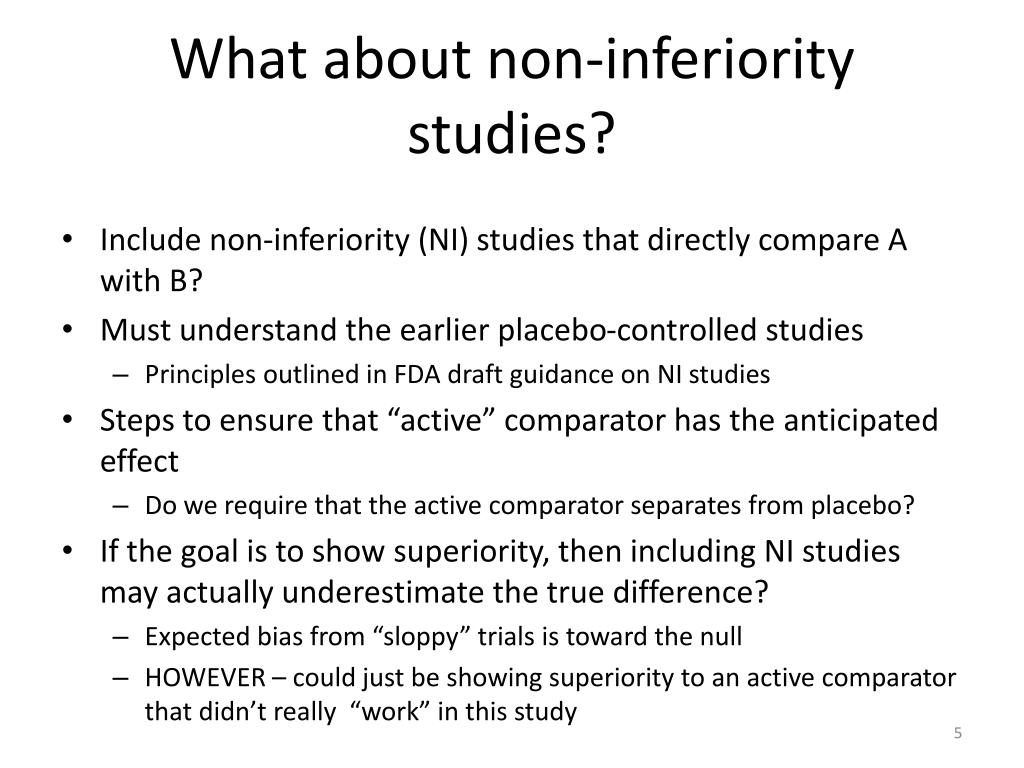 What about non-inferiority studies?

• Include non-inferiority (NI) studies that directly compare A with B?
• Must understand the earlier placebo-controlled studies
– Principles outlined in FDA draft guidance on NI studies
• Steps to ensure that “active” comparator has the anticipated effect
– Do we require that the active comparator separates from placebo?
• If the goal is to show superiority, then including NI studies may actually underestimate the true difference?
– Expected bias from “sloppy” trials is toward the null
– HOWEVER – could just be showing superiority to an active comparator that didn’t really “work” in this study

5